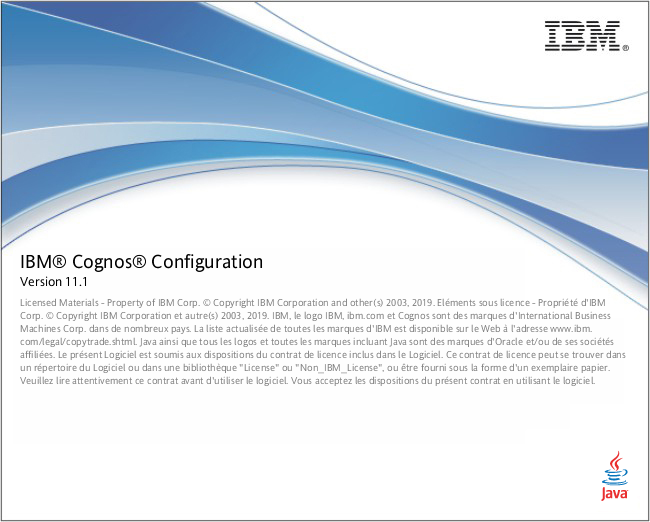 IBM®

IBM® Cognos® Configuration
Version 11.1

Licensed Materials - Property of IBM Corp. © Copyright IBM Corporation and other(s) 2003, 2019. Eléments sous licence - Propriété d'IBM Corp. © Copyright IBM Corporation et autre(s) 2003, 2019. IBM, le logo IBM, ibm.com et Cognos sont des marques d'International Business Machines Corp. dans de nombreux pays. La liste actualisée de toutes les marques d'IBM est disponible sur le Web à l'adresse www.ibm.com/legal/copytrade.shtml. Java ainsi que tous les logos et toutes les marques incluant Java sont des marques d'Oracle et/ou de ses sociétés affiliées. Le présent Logiciel est soumis aux dispositions du contrat de licence inclus dans le Logiciel. Ce contrat de licence peut se trouver dans un répertoire du Logiciel ou dans une bibliothèque "License" ou "Non_IBM_License", ou être fourni sous la forme d'un exemplaire papier. Veuillez lire attentivement ce contrat avant d'utiliser le logiciel. Vous acceptez les dispositions du présent contrat en utilisant le logiciel.

Java